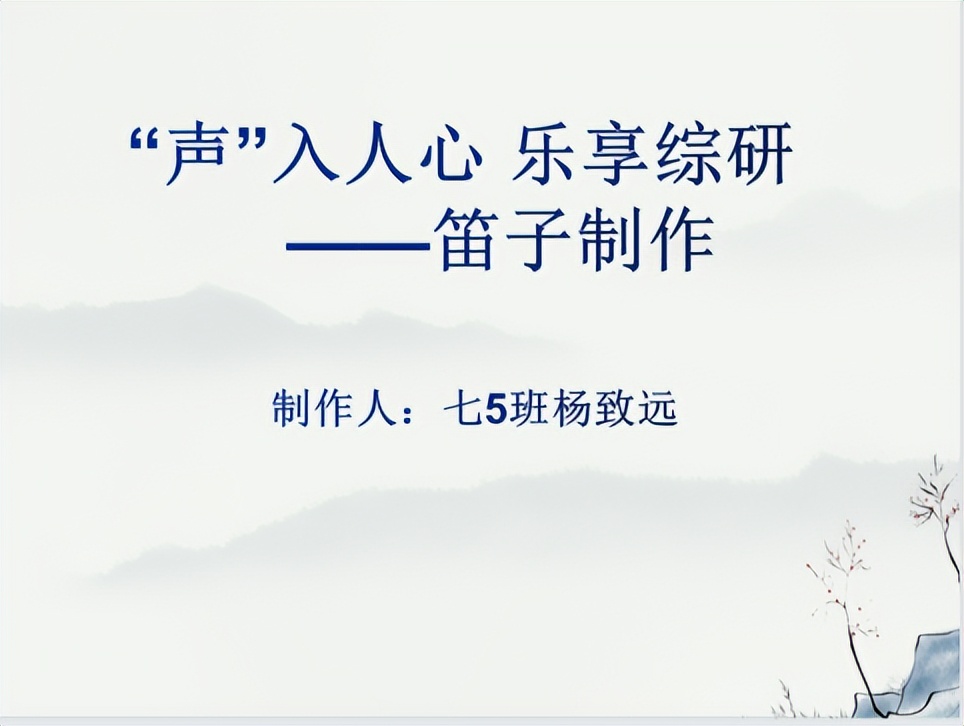 “声”入人心 乐享综研
——笛子制作

制作人：七5班杨致远